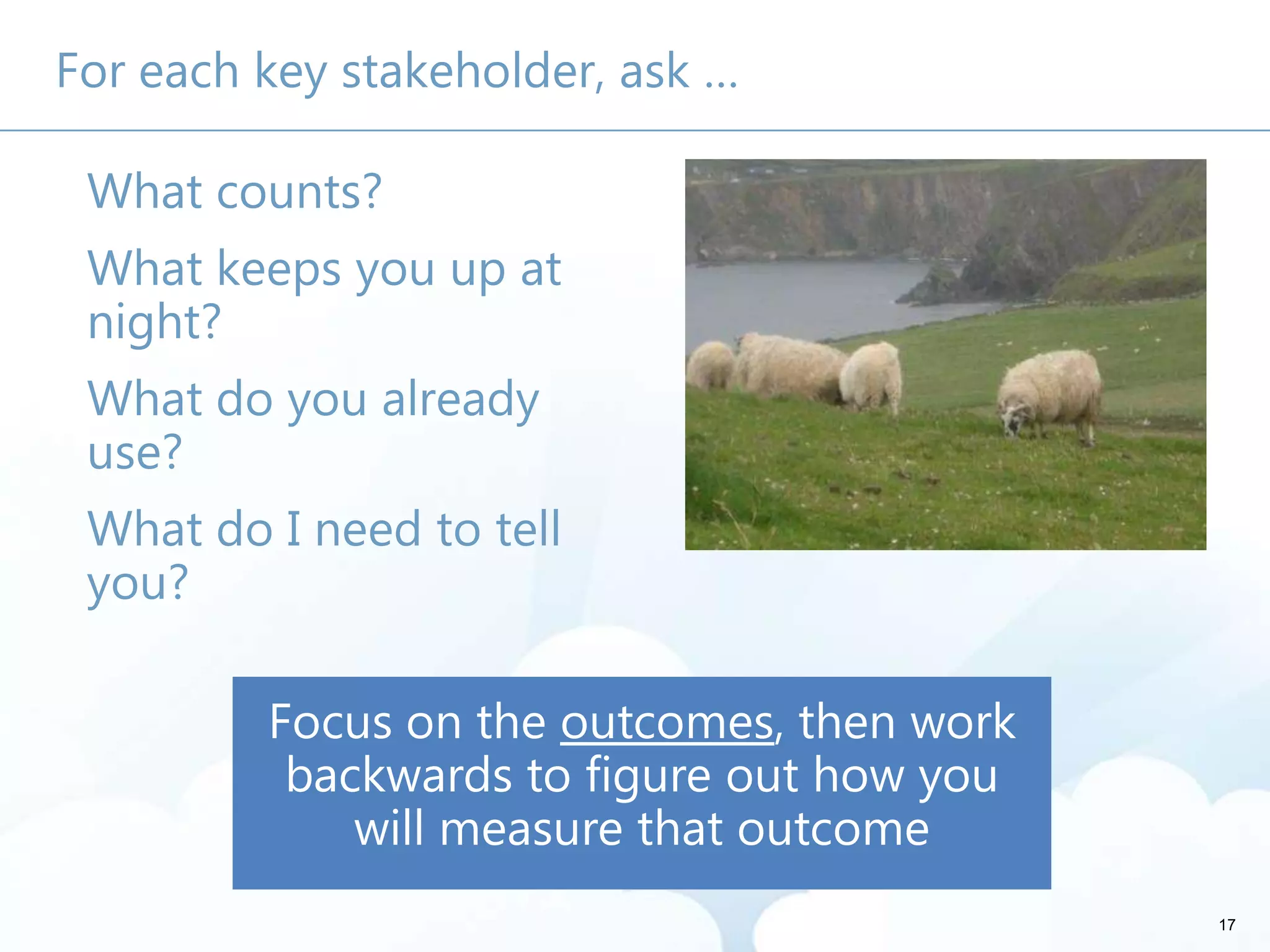 For each key stakeholder, ask …

What counts?

What keeps you up at night?

What do you already use?

What do I need to tell you?

Focus on the outcomes, then work backwards to figure out how you will measure that outcome

17